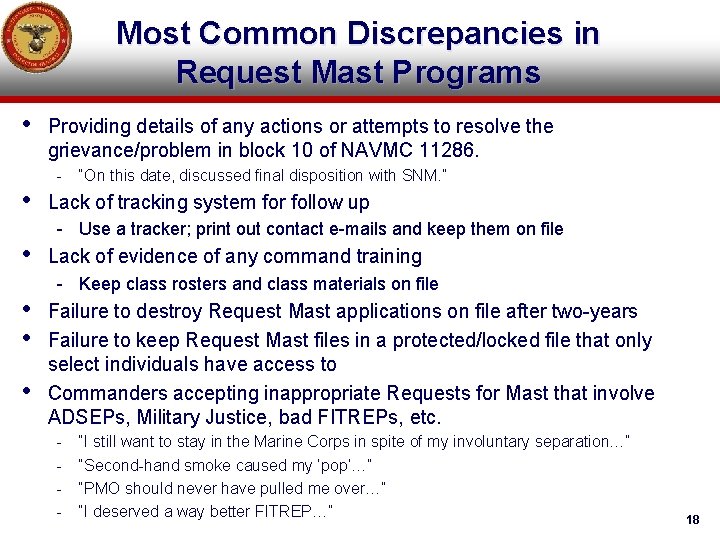 Most Common Discrepancies in Request Mast Programs

• Providing details of any actions or attempts to resolve the grievance/problem in block 10 of NAVMC 11286.
  - "On this date, discussed final disposition with SNM."
• Lack of tracking system for follow up
  - Use a tracker; print out contact e-mails and keep them on file
• Lack of evidence of any command training
  - Keep class rosters and class materials on file
• Failure to destroy Request Mast applications on file after two-years
• Failure to keep Request Mast files in a protected/locked file that only select individuals have access to
• Commanders accepting inappropriate Requests for Mast that involve ADSEPs, Military Justice, bad FITREPs, etc.
  - "I still want to stay in the Marine Corps in spite of my involuntary separation…"
  - "Second-hand smoke caused my 'pop'…"
  - "PMO should never have pulled me over…"
  - "I deserved a way better FITREP…"

18